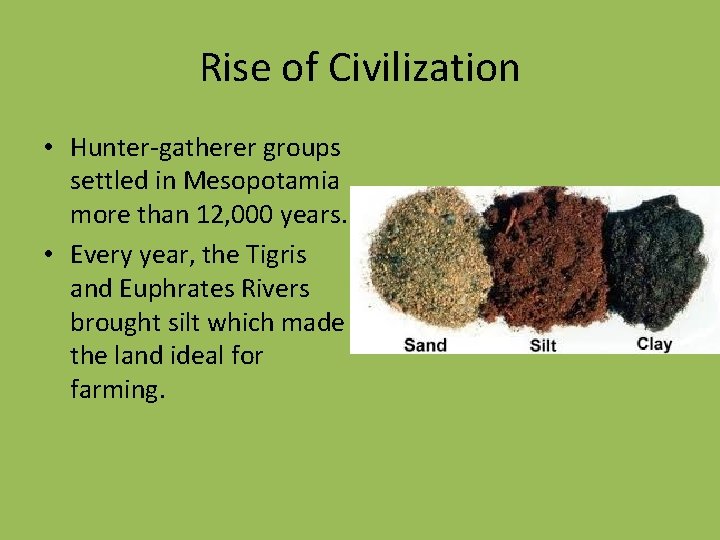 Rise of Civilization

• Hunter-gatherer groups settled in Mesopotamia more than 12,000 years.
• Every year, the Tigris and Euphrates Rivers brought silt which made the land ideal for farming.

Sand Silt Clay